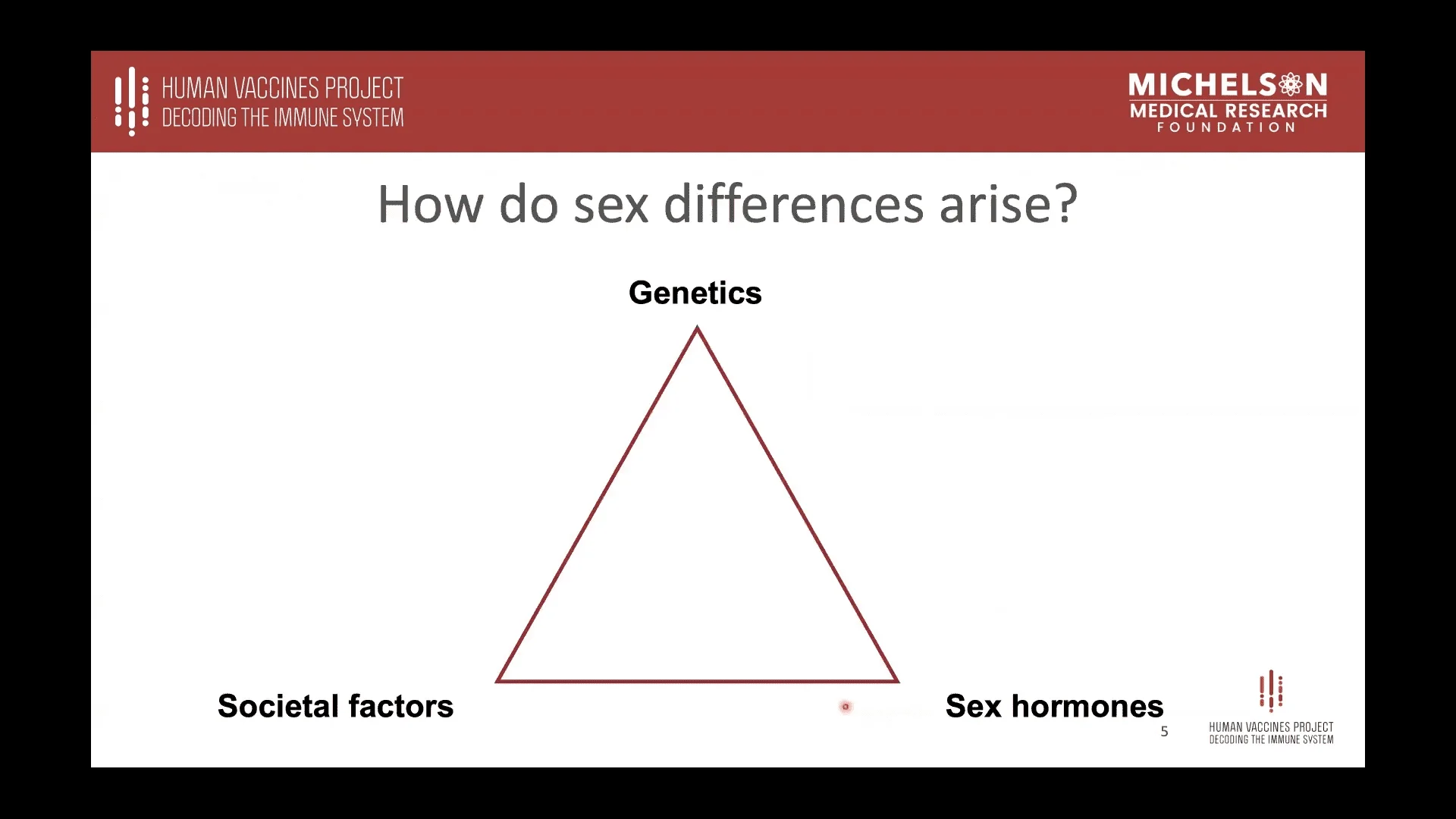 HUMAN VACCINES PROJECT
DECODING THE IMMUNE SYSTEM

MICHELSON
MEDICAL RESEARCH
FOUNDATION

How do sex differences arise?

Genetics

Societal factors

Sex hormones

5

HUMAN VACCINES PROJECT
DECODING THE IMMUNE SYSTEM